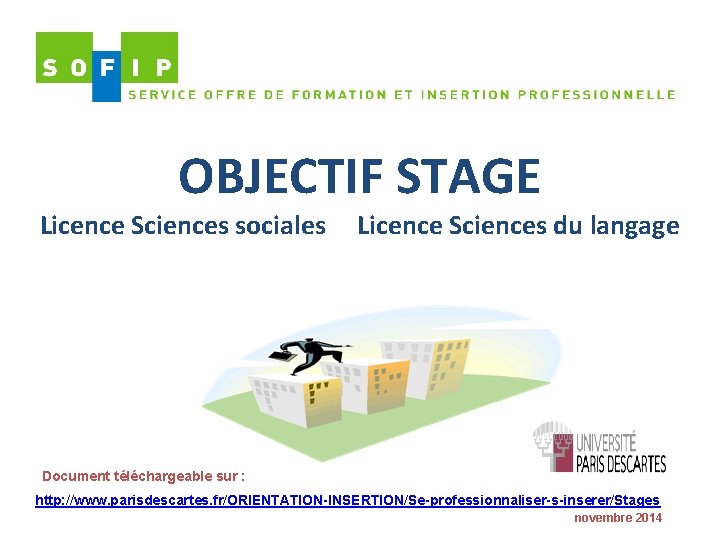 SOFIP
SERVICE OFFRE DE FORMATION ET INSERTION PROFESSIONNELLE

OBJECTIF STAGE

Licence Sciences sociales Licence Sciences du langage

UNIVERSITÉ PARIS DESCARTES

Document téléchargeable sur :
http://www.parisdescartes.fr/ORIENTATION-INSERTION/Se-professionnaliser-s-inserer/Stages
novembre 2014